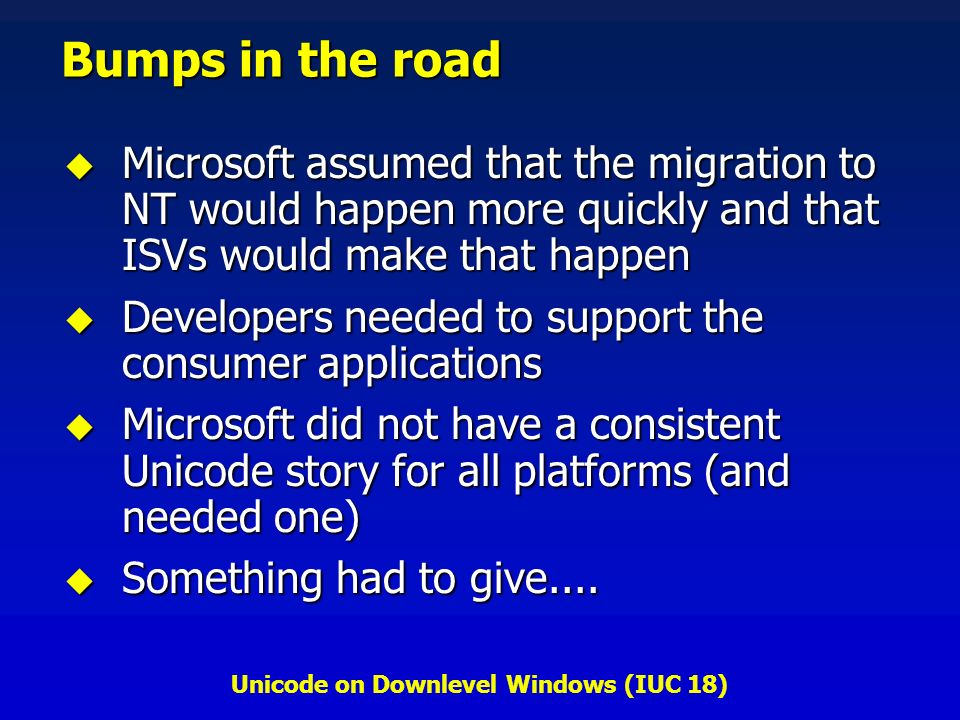 Bumps in the road

◆ Microsoft assumed that the migration to NT would happen more quickly and that ISVs would make that happen

◆ Developers needed to support the consumer applications

◆ Microsoft did not have a consistent Unicode story for all platforms (and needed one)

◆ Something had to give....

Unicode on Downlevel Windows (IUC 18)